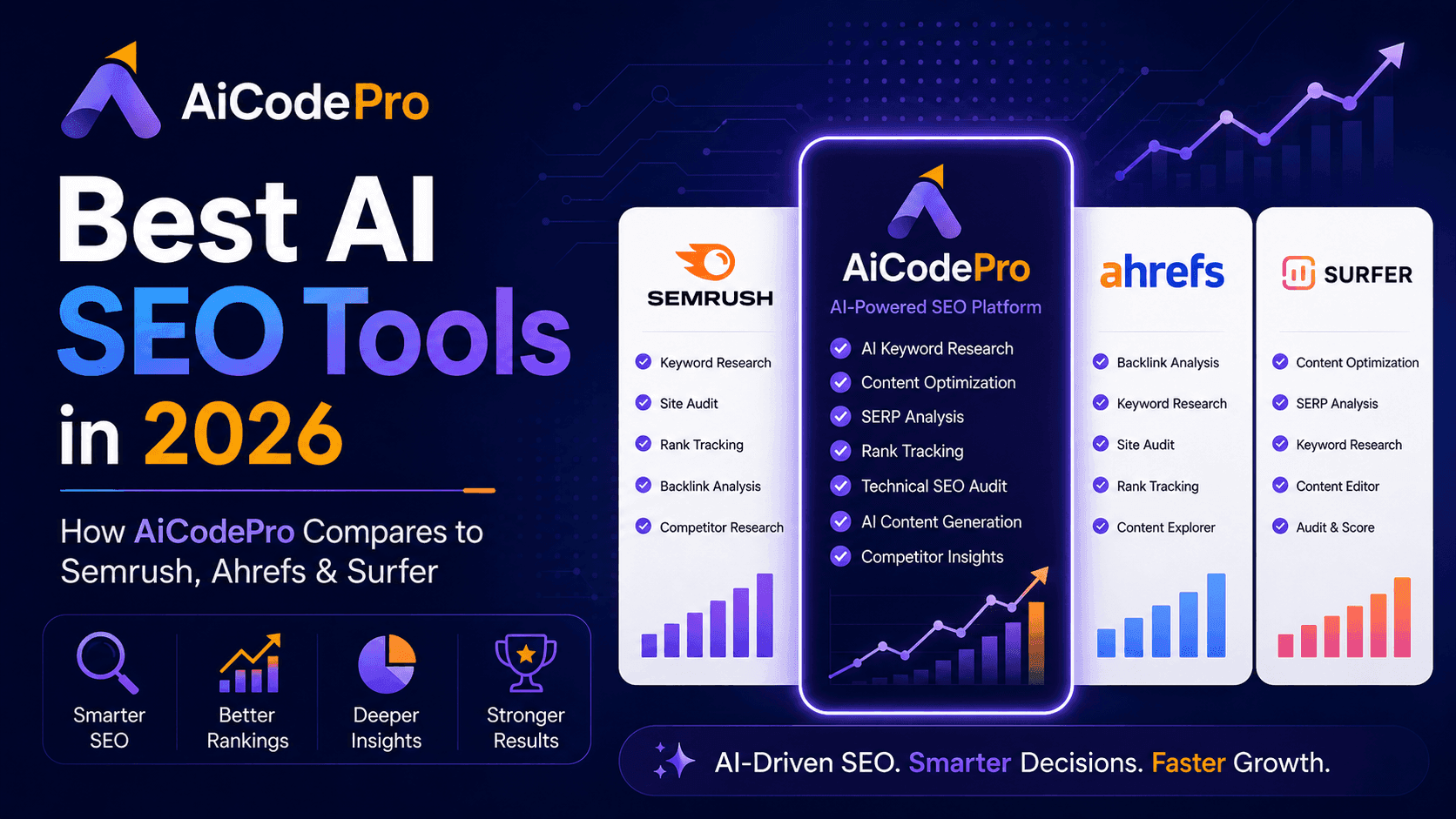 AiCodePro

Best AI SEO Tools in 2026

How AiCodePro Compares to Semrush, Ahrefs & Surfer

Smarter SEO

Better Rankings

Deeper Insights

Stronger Results

SEMRUSH

Keyword Research
Site Audit
Rank Tracking
Backlink Analysis
Competitor Research

AiCodePro
AI-Powered SEO Platform

AI Keyword Research
Content Optimization
SERP Analysis
Rank Tracking
Technical SEO Audit
AI Content Generation
Competitor Insights

ahrefs

Backlink Analysis
Keyword Research
Site Audit
Rank Tracking
Content Explorer

SURFER

Content Optimization
SERP Analysis
Keyword Research
Content Editor
Audit & Score

AI-Driven SEO. Smarter Decisions. Faster Growth.